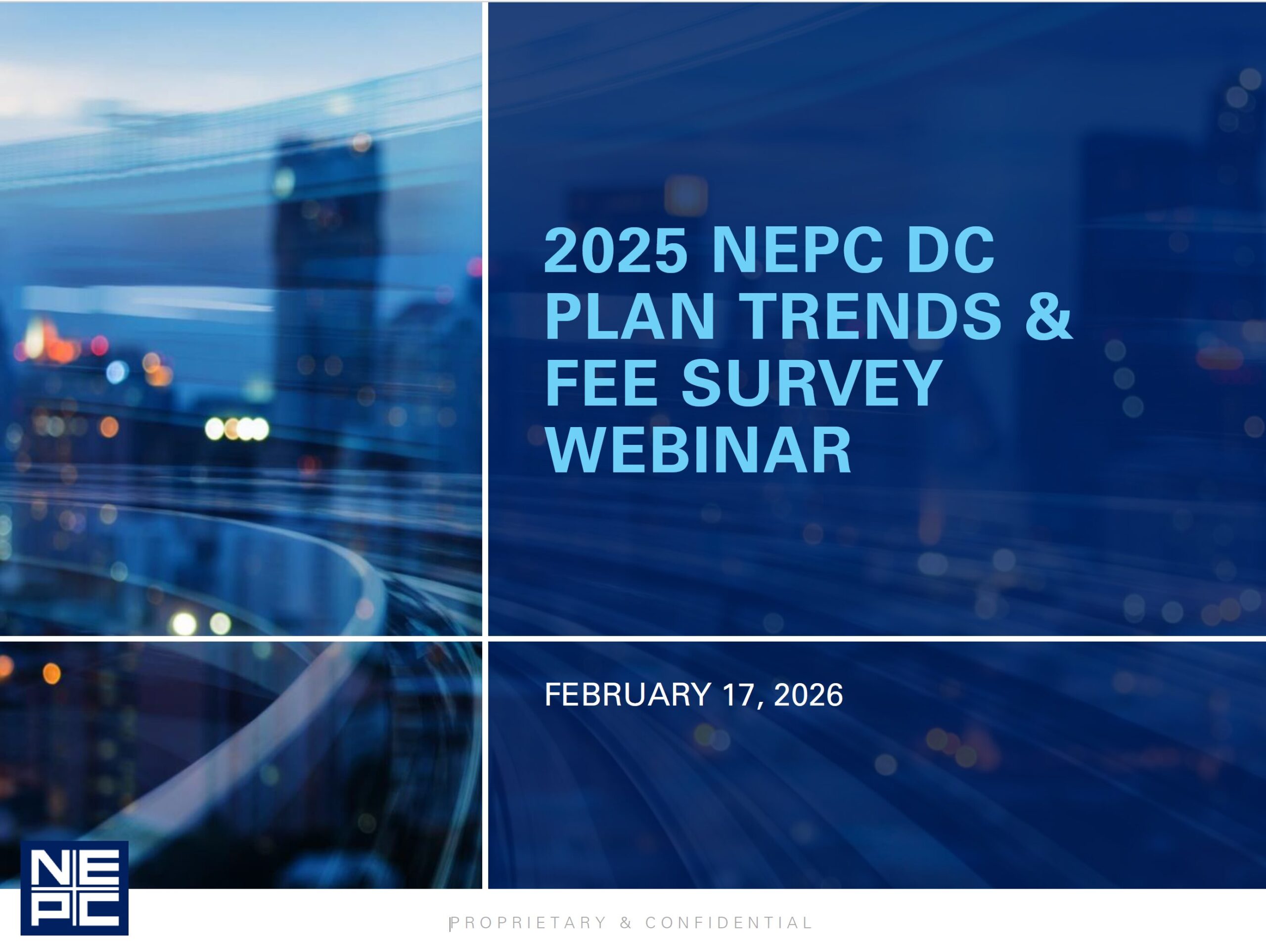 2025 NEPC DC PLAN TRENDS & FEE SURVEY WEBINAR

FEBRUARY 17, 2026

NEPC

PROPRIETARY & CONFIDENTIAL